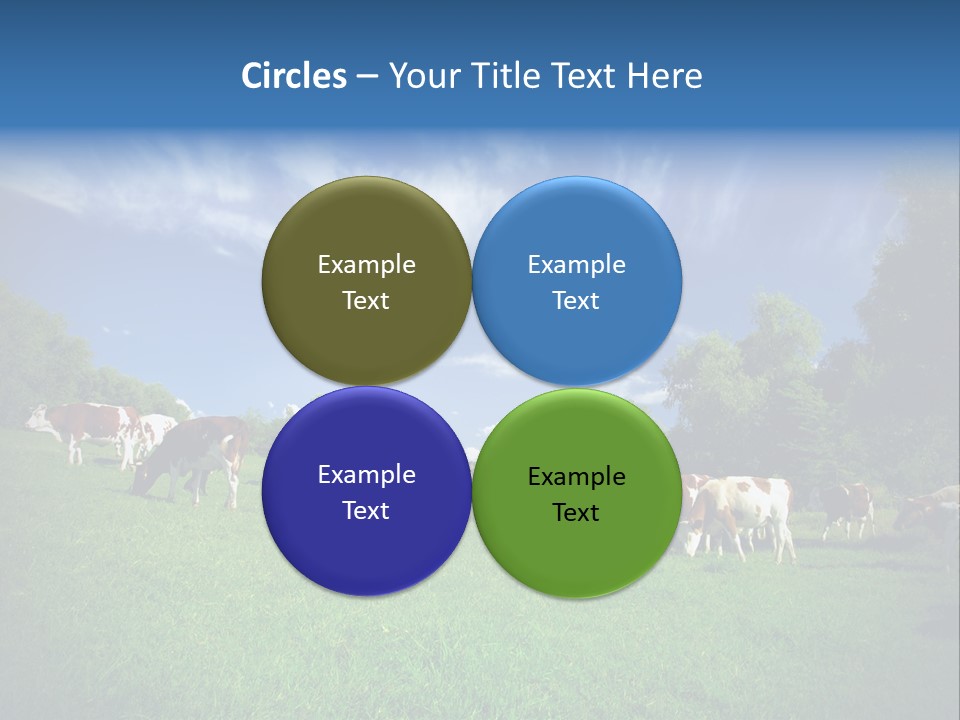 Circles – Your Title Text Here

Example Text

Example Text

Example Text

Example Text